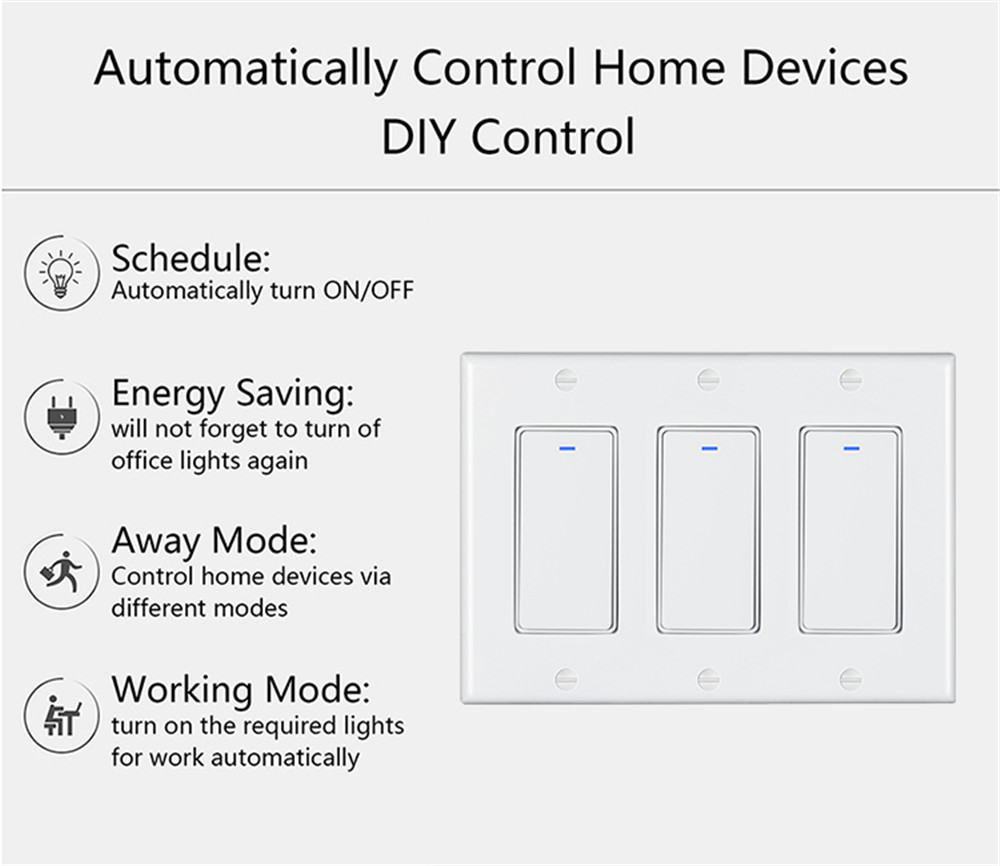 Automatically Control Home Devices
DIY Control

Schedule:
Automatically turn ON/OFF

Energy Saving:
will not forget to turn of office lights again

Away Mode:
Control home devices via different modes

Working Mode:
turn on the required lights for work automatically